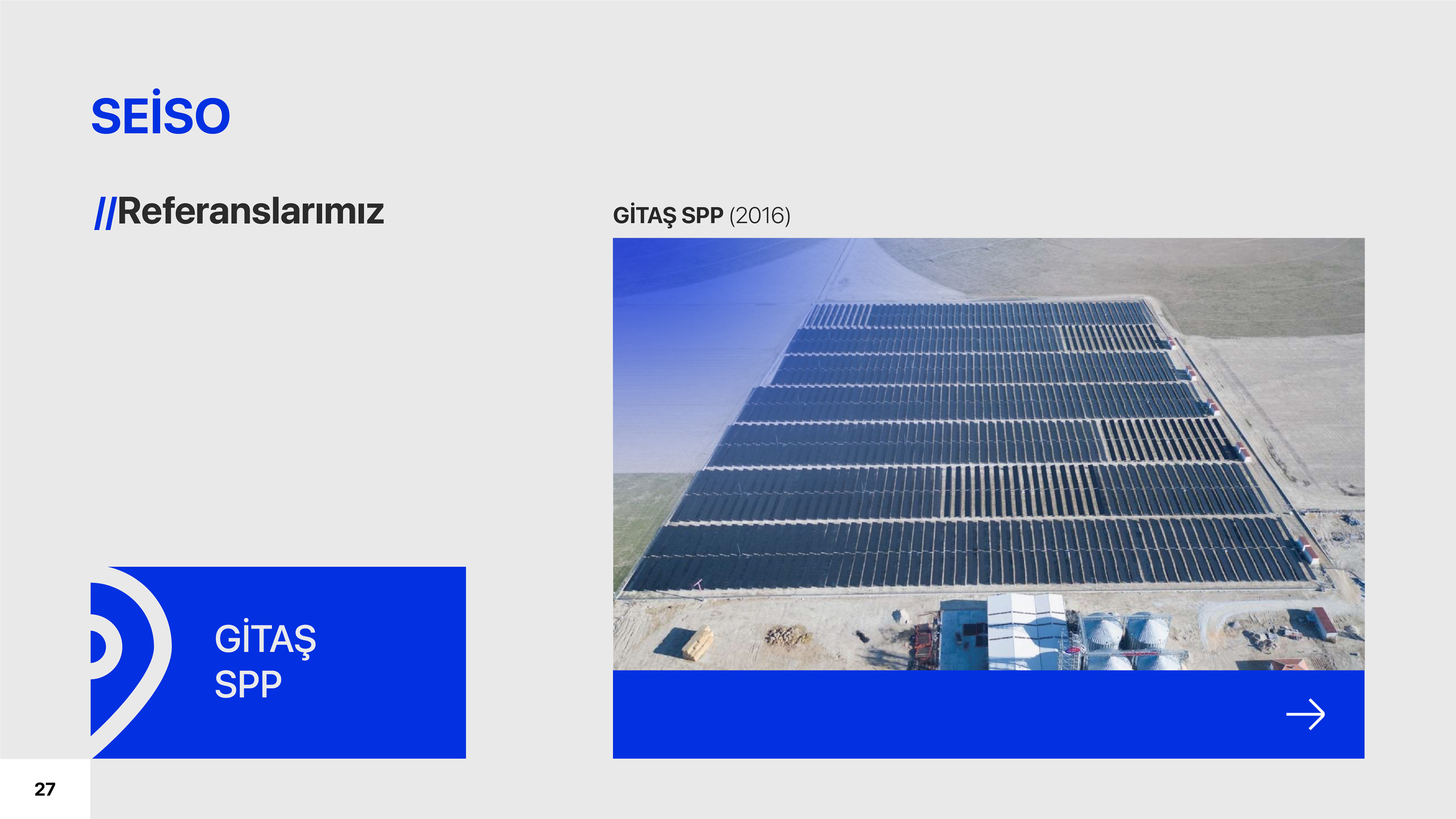 SEİSO

//Referanslarımız

GİTAŞ SPP (2016)

GİTAŞ
SPP

27